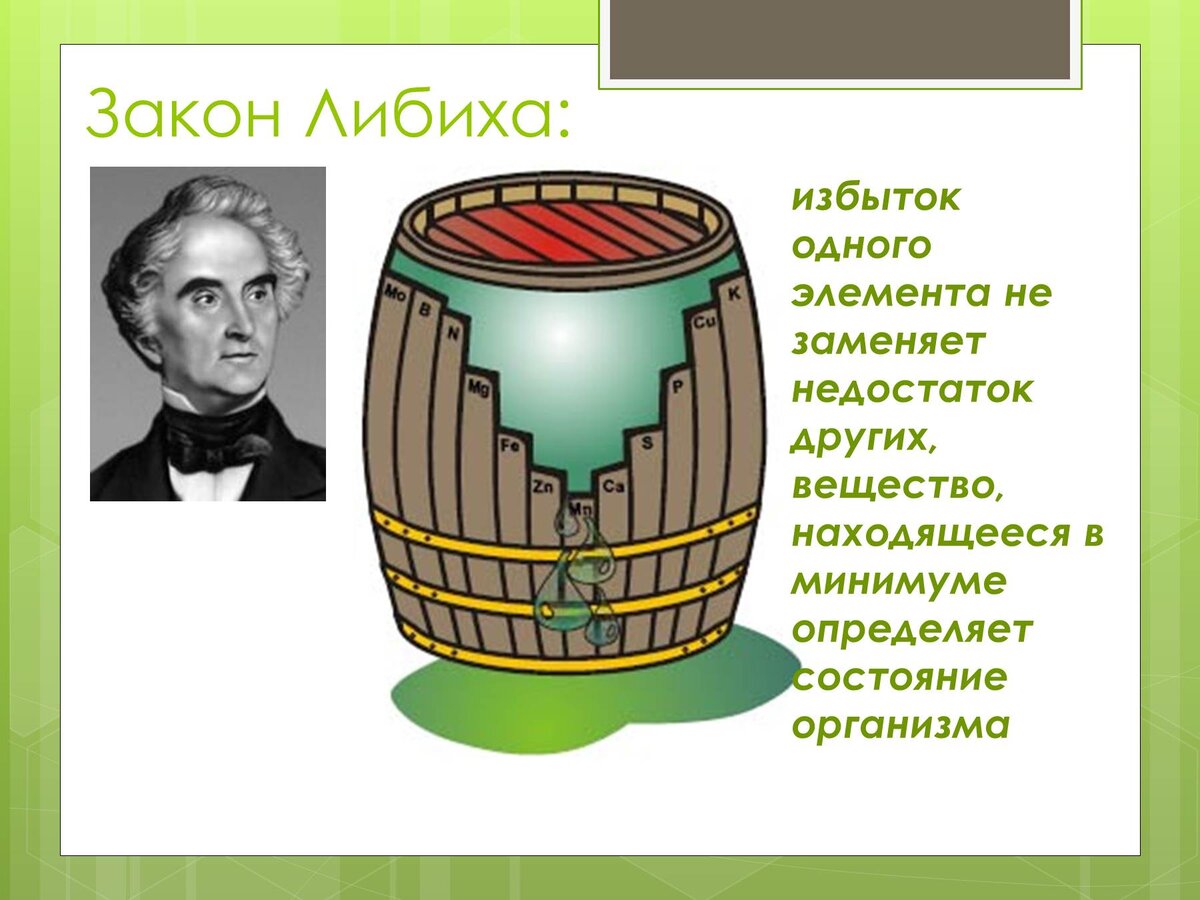 Закон Либиха:

Mo
B
N
Mg
Fe
Zn
Mn
Ca
S
P
Cu
K

избыток одного элемента не заменяет недостаток других, вещество, находящееся в минимуме определяет состояние организма